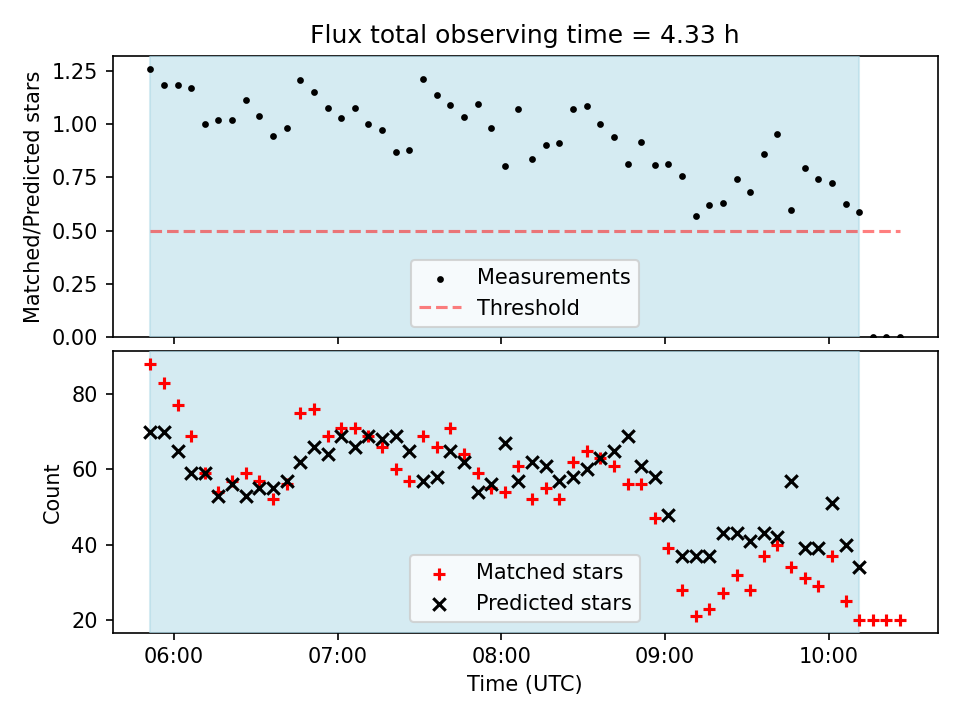 Flux total observing time = 4.33 h

Matched/Predicted stars

1.25
1.00
0.75
0.50
0.25
0.00

Measurements
Threshold

Count

80
60
40
20

Matched stars
Predicted stars

06:00
07:00
08:00
09:00
10:00

Time (UTC)